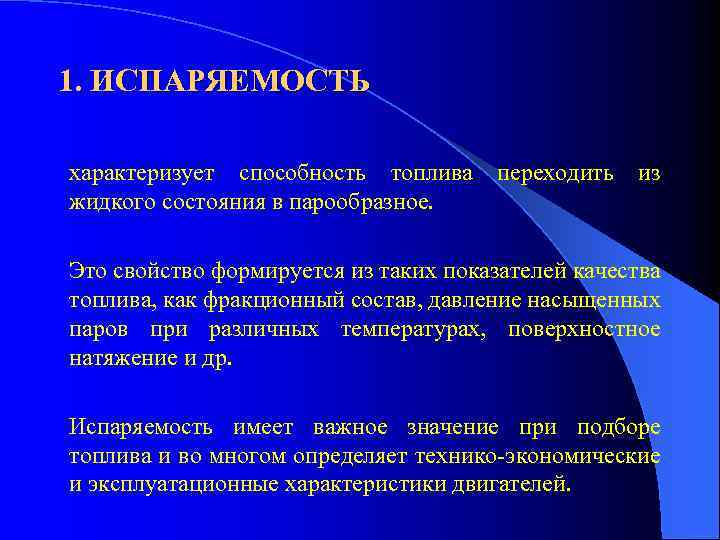 1. ИСПАРЯЕМОСТЬ

характеризует способность топлива переходить из жидкого состояния в парообразное.

Это свойство формируется из таких показателей качества топлива, как фракционный состав, давление насыщенных паров при различных температурах, поверхностное натяжение и др.

Испаряемость имеет важное значение при подборе топлива и во многом определяет технико-экономические и эксплуатационные характеристики двигателей.